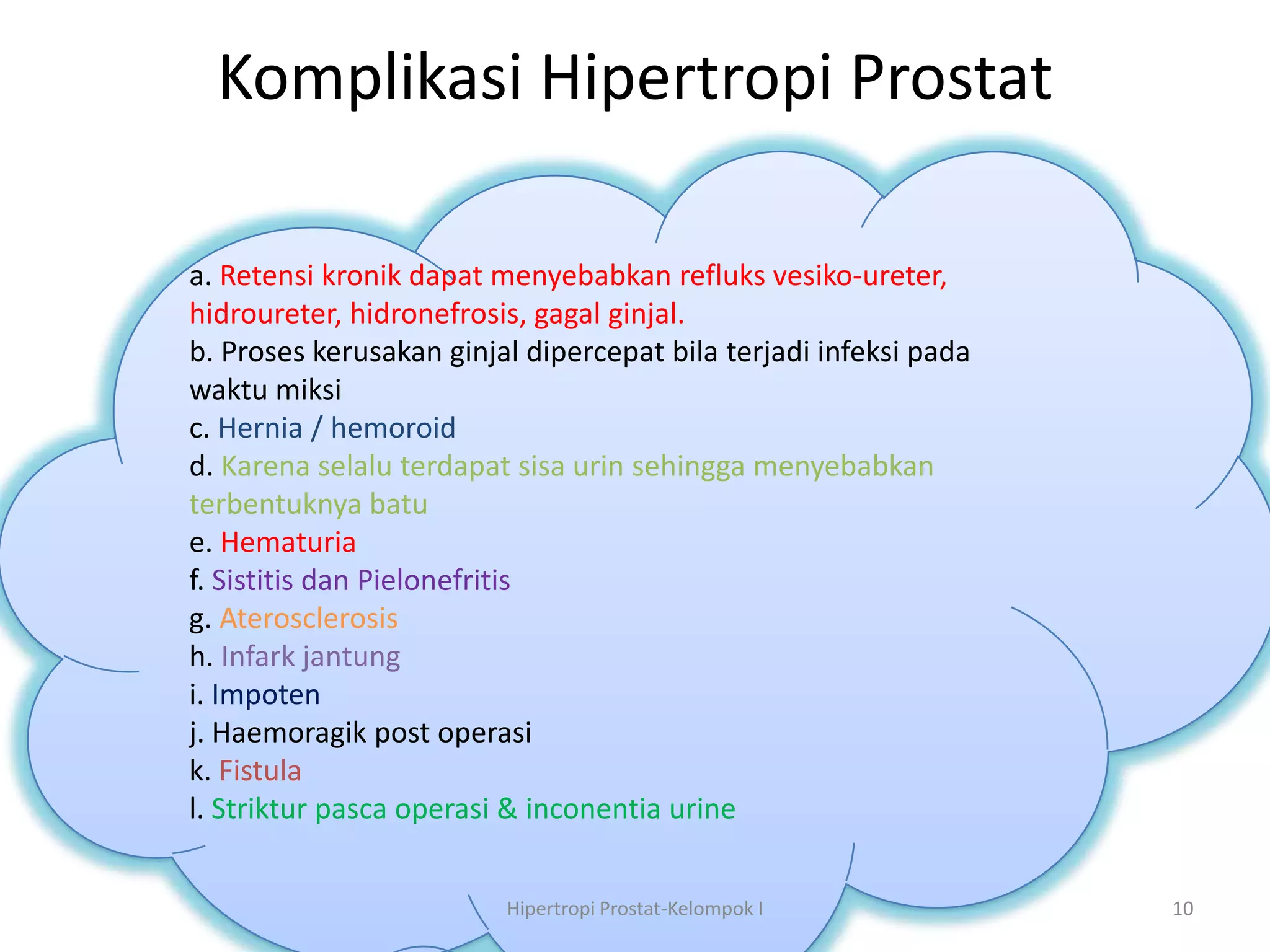 Komplikasi Hipertropi Prostat

a. Retensi kronik dapat menyebabkan refluks vesiko-ureter, hidroureter, hidronefrosis, gagal ginjal.
b. Proses kerusakan ginjal dipercepat bila terjadi infeksi pada waktu miksi
c. Hernia / hemoroid
d. Karena selalu terdapat sisa urin sehingga menyebabkan terbentuknya batu
e. Hematuria
f. Sistitis dan Pielonefritis
g. Aterosclerosis
h. Infark jantung
i. Impoten
j. Haemoragik post operasi
k. Fistula
l. Striktur pasca operasi & inconentia urine

Hipertropi Prostat-Kelompok I

10